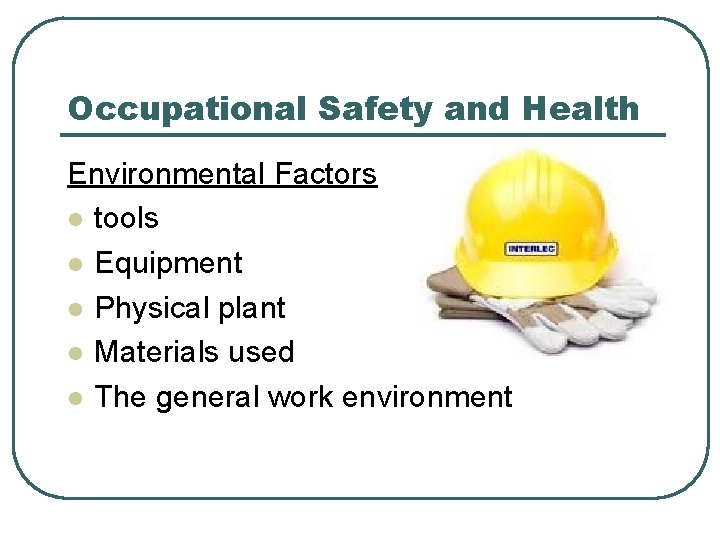 Occupational Safety and Health

Environmental Factors

- tools
- Equipment
- Physical plant
- Materials used
- The general work environment

INTERLEC